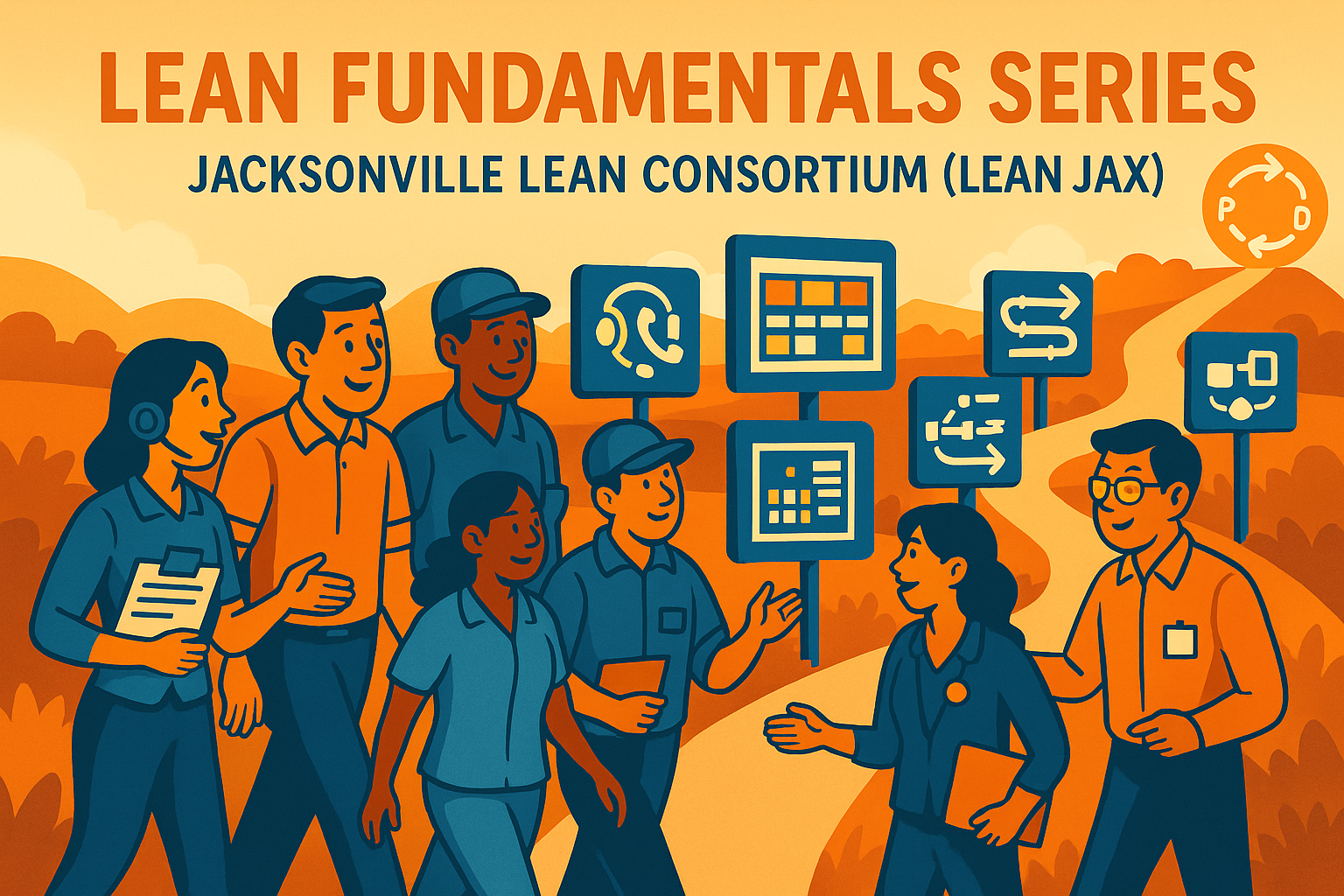 LEAN FUNDAMENTALS SERIES

JACKSONVILLE LEAN CONSORTIUM (LEAN JAX)

P D